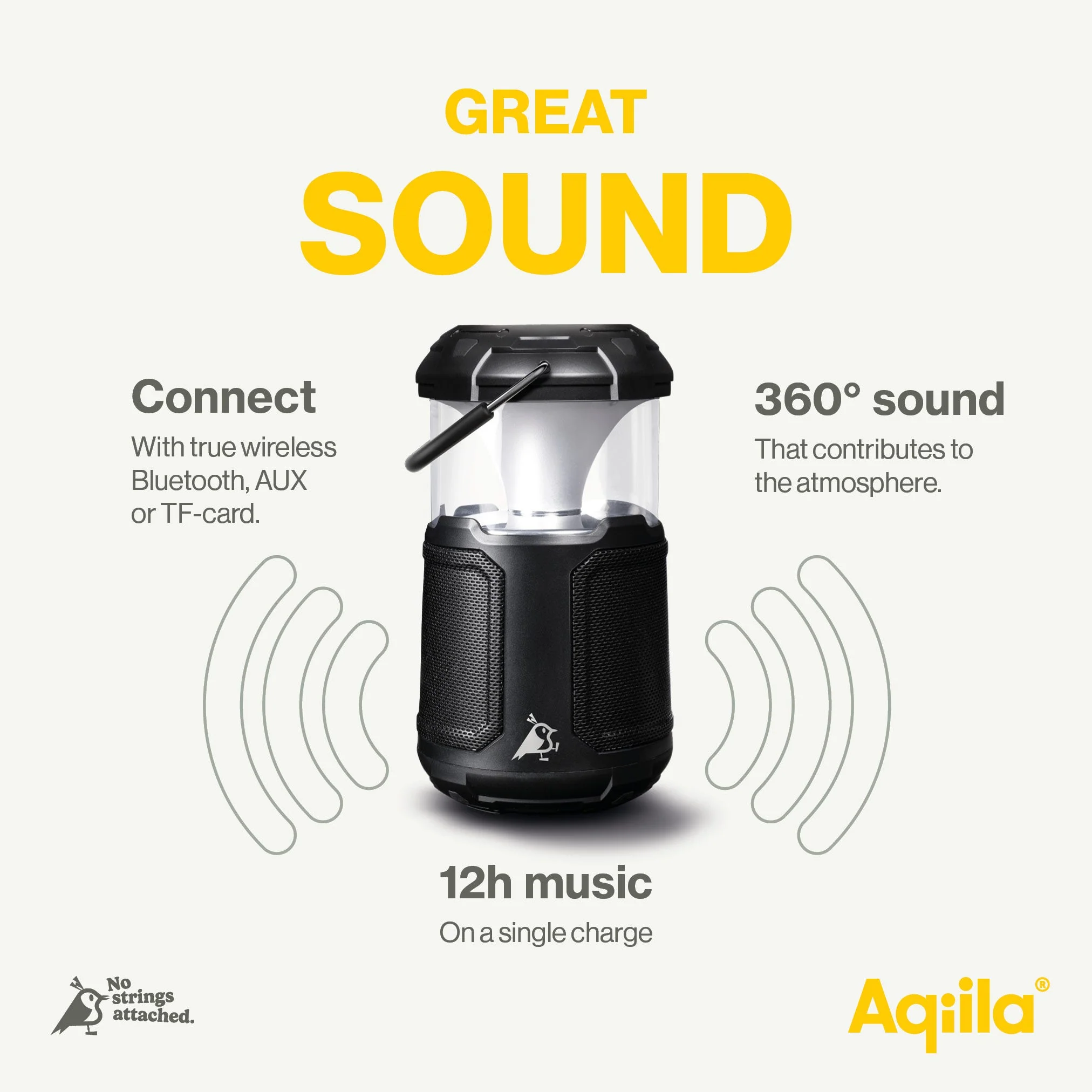 GREAT
SOUND

Connect

With true wireless Bluetooth, AUX or TF-card.

360° sound

That contributes to the atmosphere.

12h music

On a single charge

No strings attached.

Aqiila®